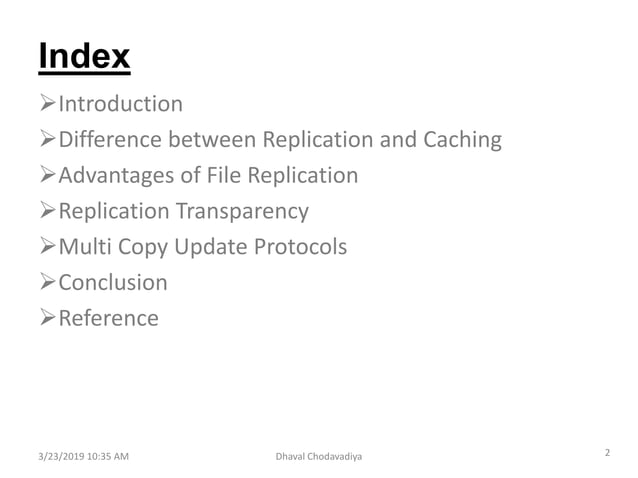 Index

➢Introduction
➢Difference between Replication and Caching
➢Advantages of File Replication
➢Replication Transparency
➢Multi Copy Update Protocols
➢Conclusion
➢Reference

3/23/2019 10:35 AM
Dhaval Chodavadiya
2